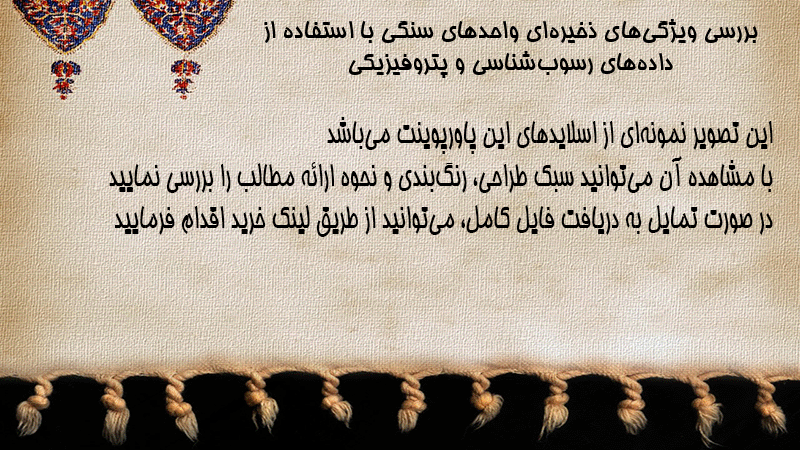 بررسی ویژگی‌های ذخیره‌ای واحدهای سنگی با استفاده از داده‌های رسوب‌شناسی و پتروفیزیکی

این تصویر نمونه‌ای از اسلایدهای این پاورپوینت می‌باشد
با مشاهده آن می‌توانید سبک طراحی، رنگ‌بندی و نحوه ارائه مطالب را بررسی نمایید
در صورت تمایل به دریافت فایل کامل، می‌توانید از طریق لینک خرید اقدام فرمایید